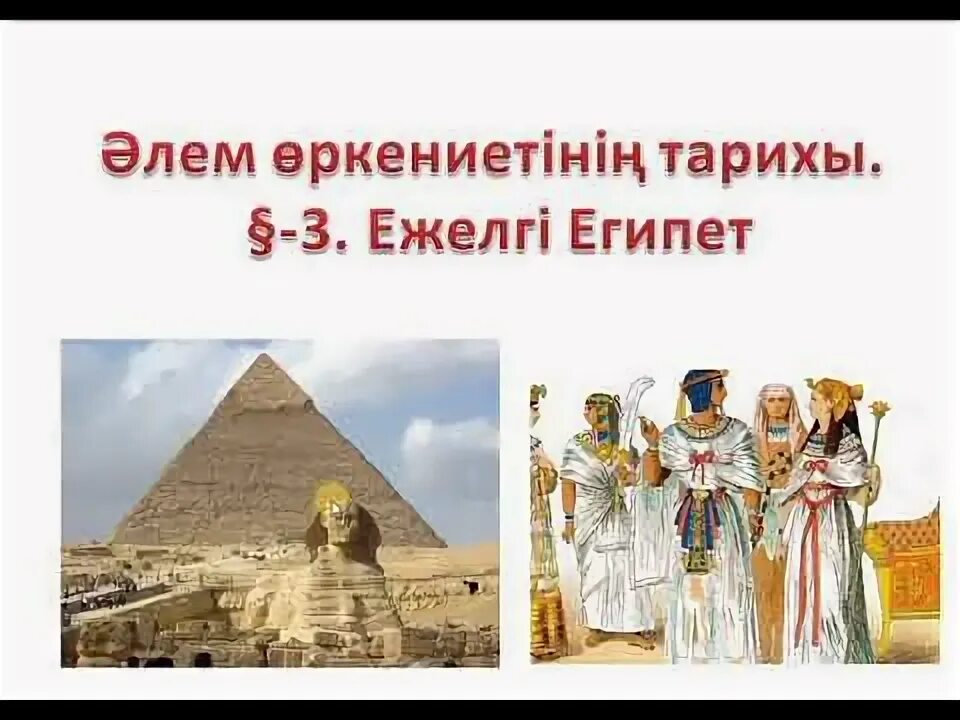 Әлем өркениетінің тарихы.
§-3. Ежелгі Египет